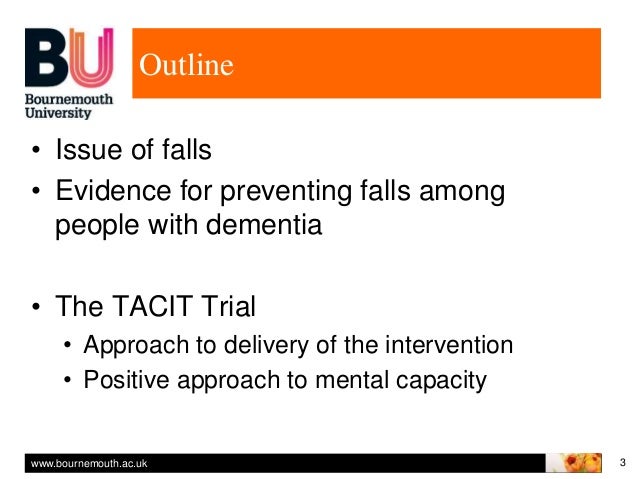 BU
Bournemouth University

Outline

• Issue of falls
• Evidence for preventing falls among people with dementia

• The TACIT Trial
  • Approach to delivery of the intervention
  • Positive approach to mental capacity

www.bournemouth.ac.uk

3